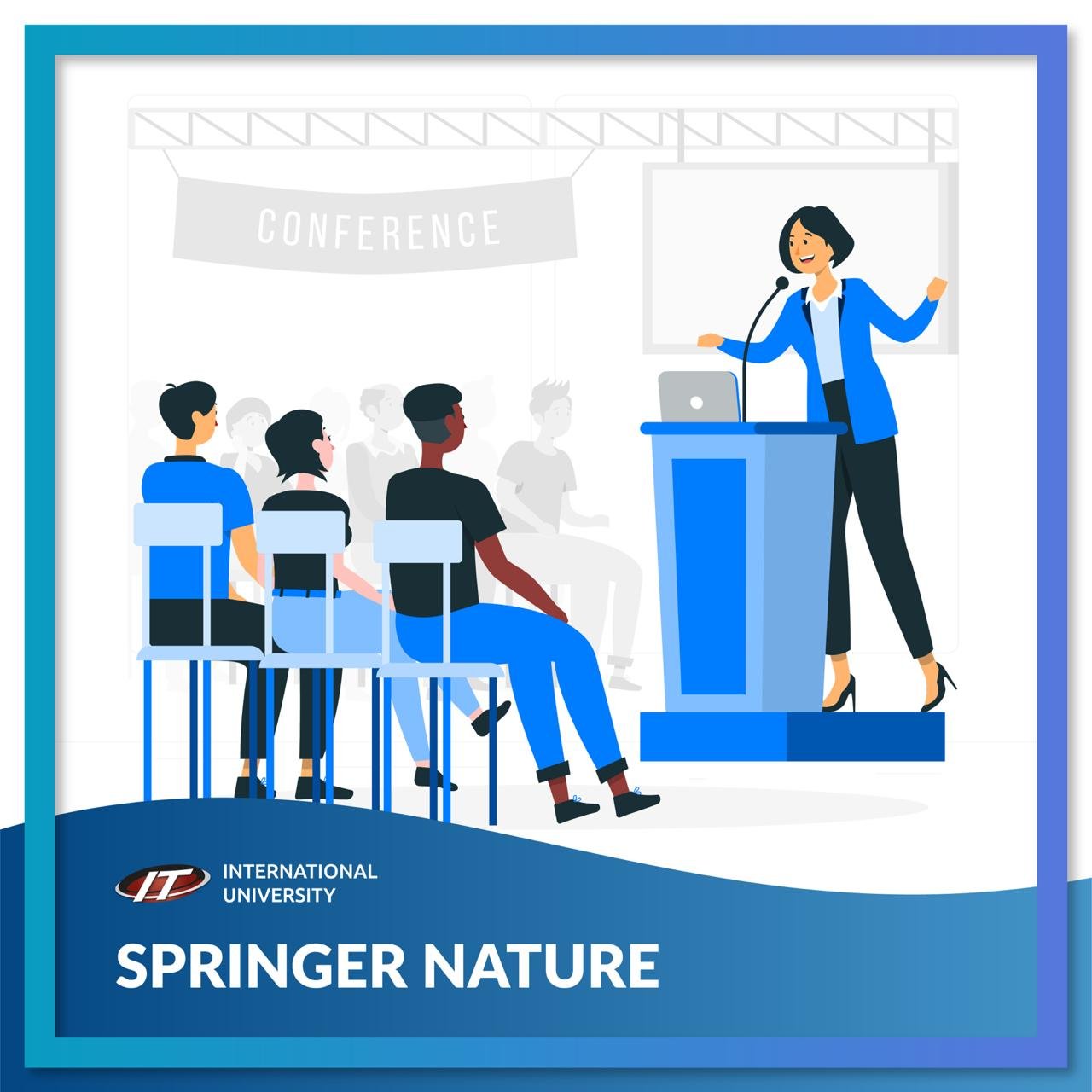 CONFERENCE

IT INTERNATIONAL UNIVERSITY

SPRINGER NATURE